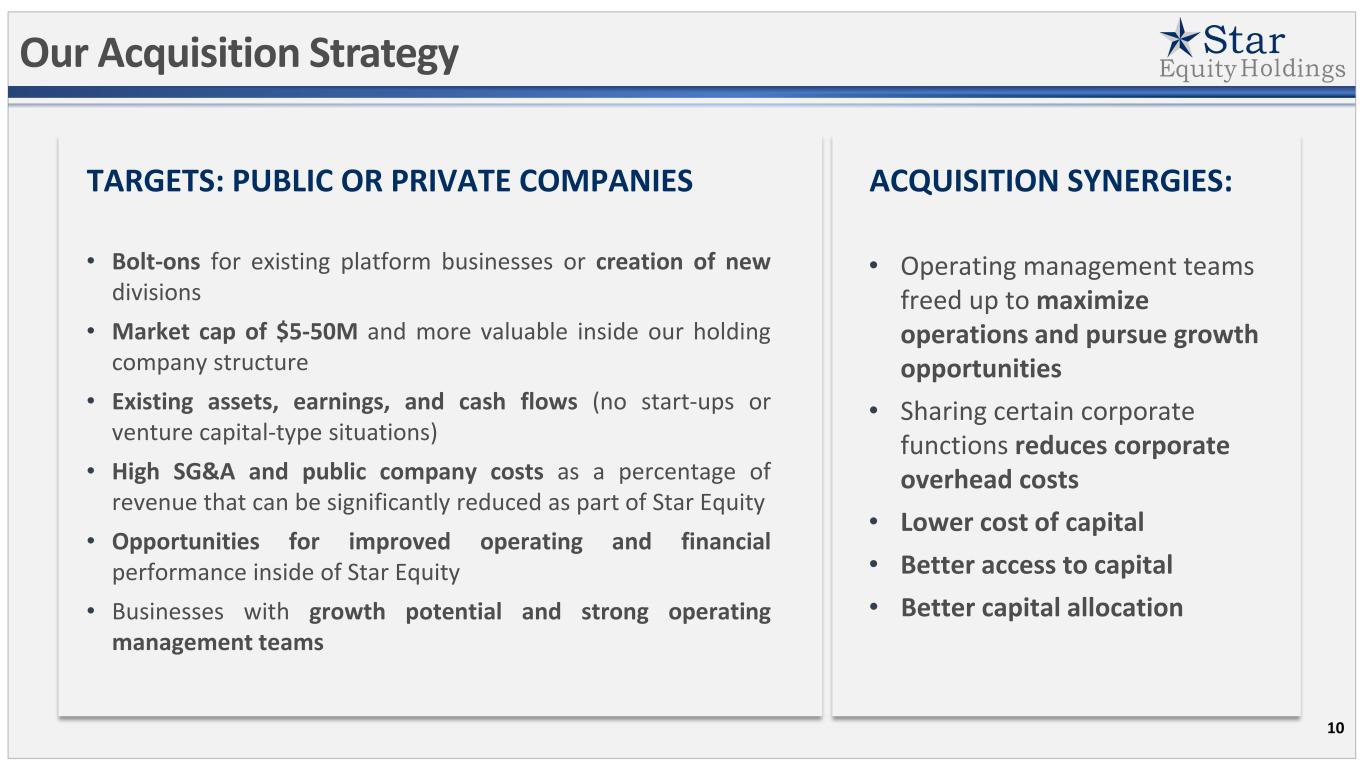 Our Acquisition Strategy

Star
Equity Holdings

TARGETS: PUBLIC OR PRIVATE COMPANIES

• Bolt-ons for existing platform businesses or creation of new divisions
• Market cap of \$5-50M and more valuable inside our holding company structure
• Existing assets, earnings, and cash flows (no start-ups or venture capital-type situations)
• High SG&A and public company costs as a percentage of revenue that can be significantly reduced as part of Star Equity
• Opportunities for improved operating and financial performance inside of Star Equity
• Businesses with growth potential and strong operating management teams

ACQUISITION SYNERGIES:

• Operating management teams freed up to maximize operations and pursue growth opportunities
• Sharing certain corporate functions reduces corporate overhead costs
• Lower cost of capital
• Better access to capital
• Better capital allocation

10